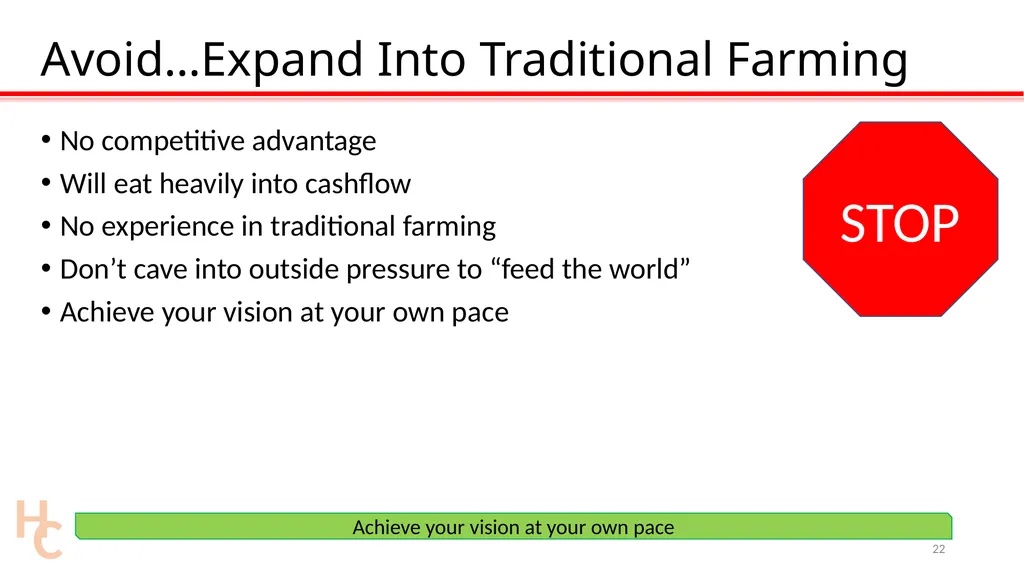 Avoid…Expand Into Traditional Farming

• No competitive advantage
• Will eat heavily into cashflow
• No experience in traditional farming
• Don’t cave into outside pressure to “feed the world”
• Achieve your vision at your own pace

STOP

HC

Achieve your vision at your own pace

22